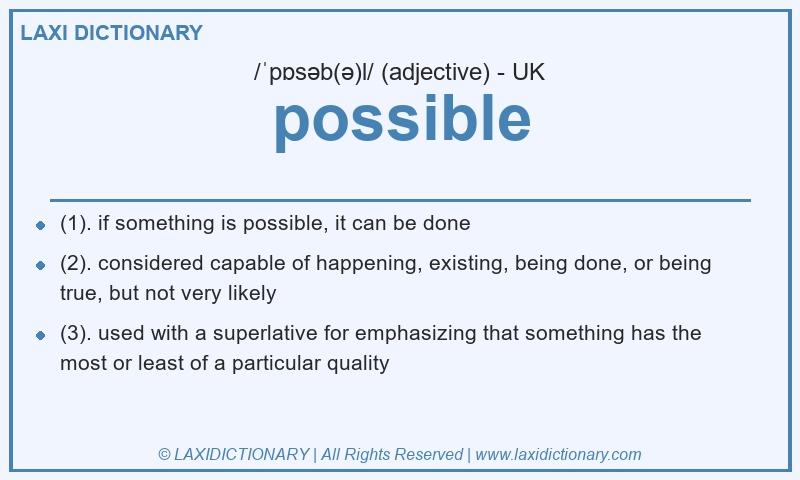 LAXI DICTIONARY

/ˈpɒsəb(ə)l/ (adjective) - UK

possible

- (1). if something is possible, it can be done
- (2). considered capable of happening, existing, being done, or being true, but not very likely
- (3). used with a superlative for emphasizing that something has the most or least of a particular quality

© LAXIDICTIONARY | All Rights Reserved | www.laxidictionary.com